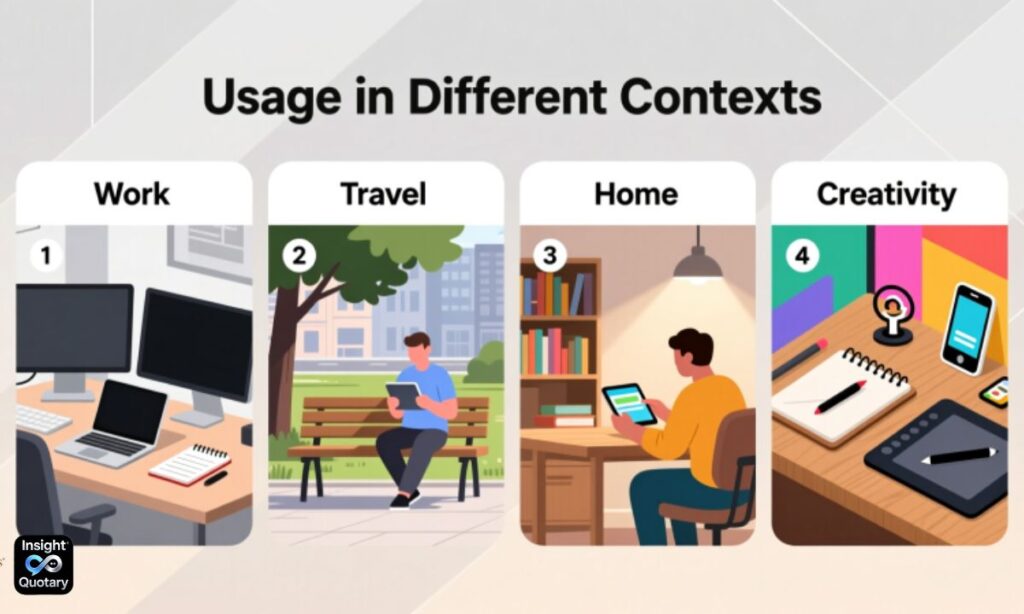 Usage in Different Contexts

Work
1

Travel
2

Home
3

Creativity
4

Insight
Quotary